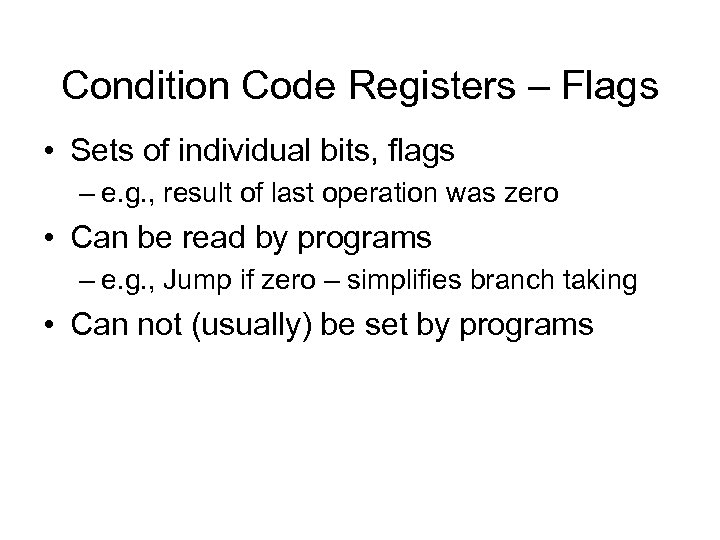 Condition Code Registers – Flags

• Sets of individual bits, flags
– e.g., result of last operation was zero

• Can be read by programs
– e.g., Jump if zero – simplifies branch taking

• Can not (usually) be set by programs